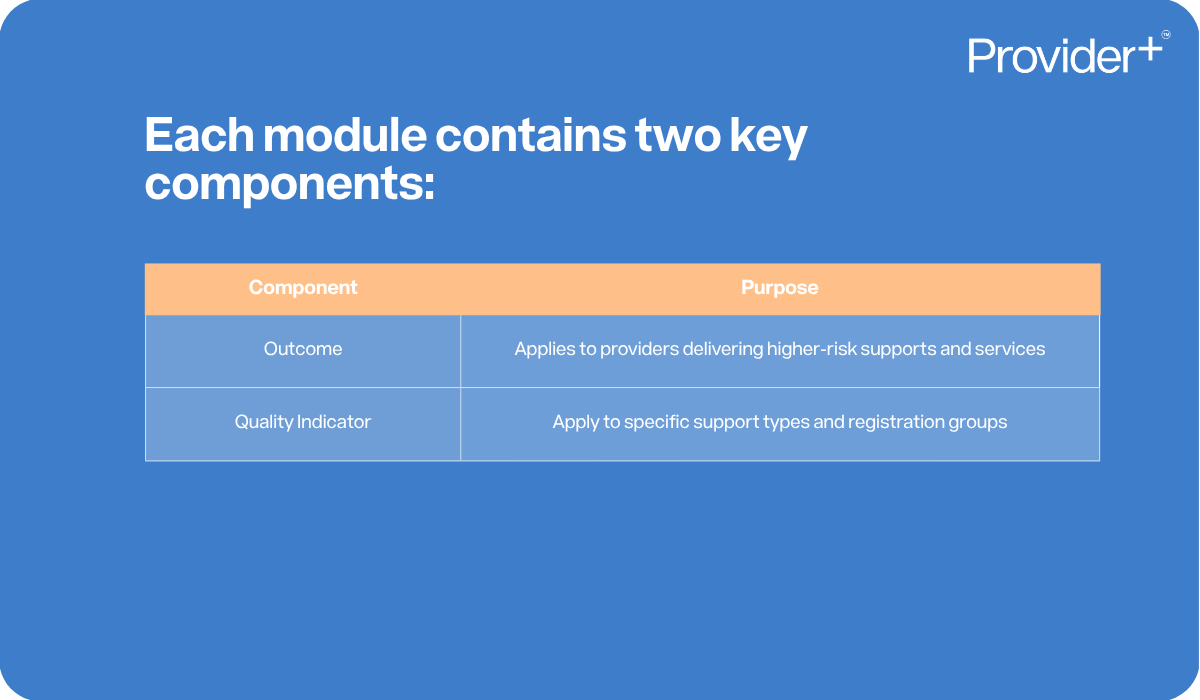 Provider+™

Each module contains two key components:

| Component | Purpose |
|---|---|
| Outcome | Applies to providers delivering higher-risk supports and services |
| Quality Indicator | Apply to specific support types and registration groups |